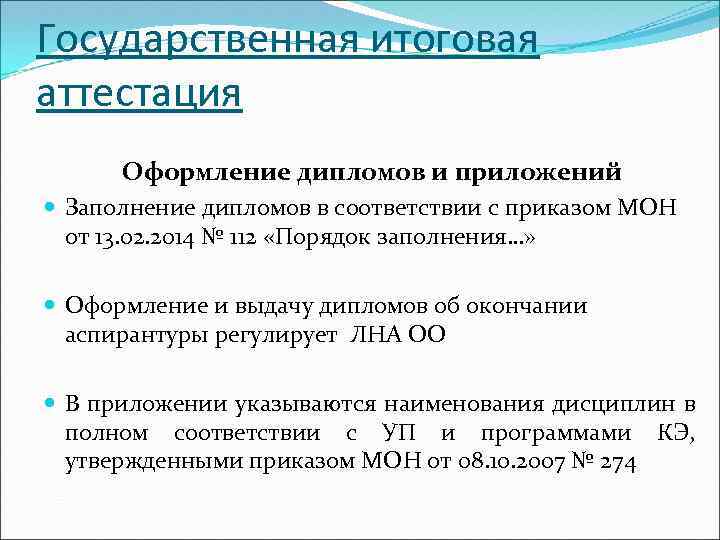 Государственная итоговая аттестация

Оформление дипломов и приложений

Заполнение дипломов в соответствии с приказом МОН от 13.02.2014 № 112 «Порядок заполнения…»

Оформление и выдачу дипломов об окончании аспирантуры регулирует ЛНА ОО

В приложении указываются наименования дисциплин в полном соответствии с УП и программами КЭ, утвержденными приказом МОН от 08.10.2007 № 274